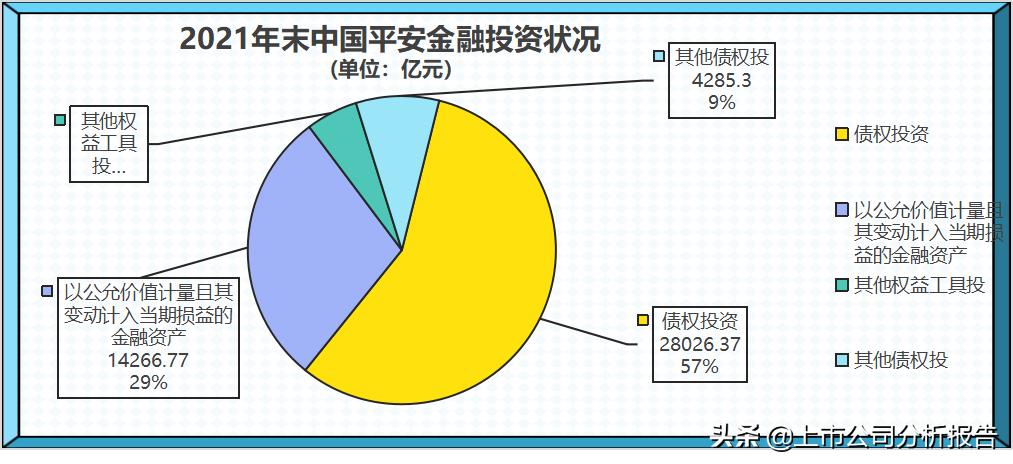 2021年末中国平安金融投资状况
（单位：亿元）

其他债权投
4285.3
9%

其他权益工具投...

以公允价值计量且其变动计入当期损益的金融资产
14266.77
29%

债权投资
28026.37
57%

债权投资
以公允价值计量且其变动计入当期损益的金融资产
其他权益工具投
其他债权投

头条 @上市公司分析报告